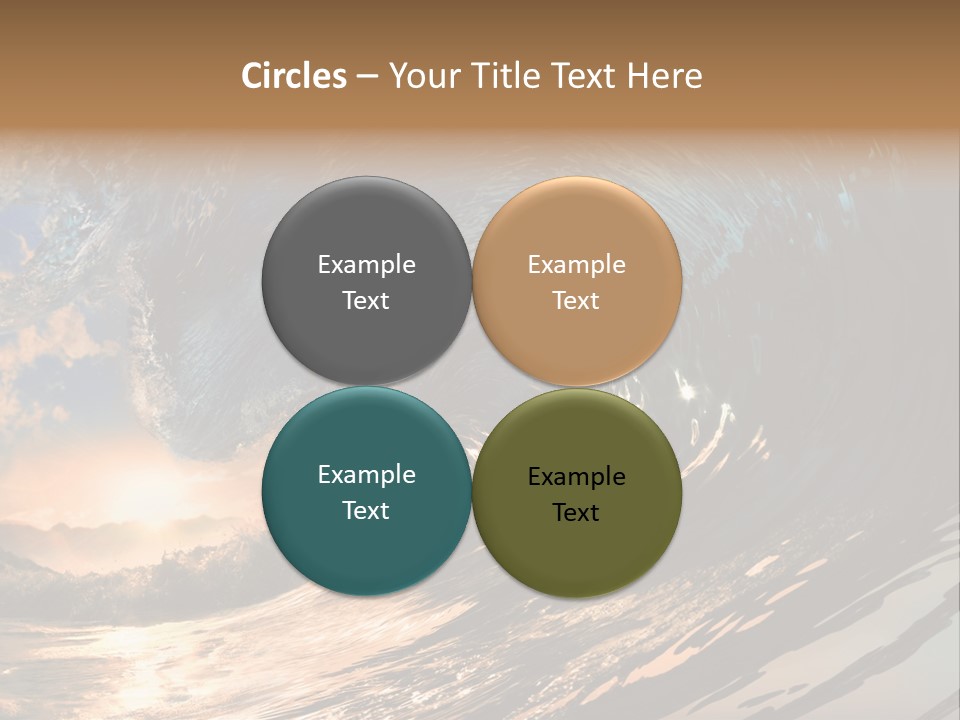 Circles – Your Title Text Here

Example Text

Example Text

Example Text

Example Text